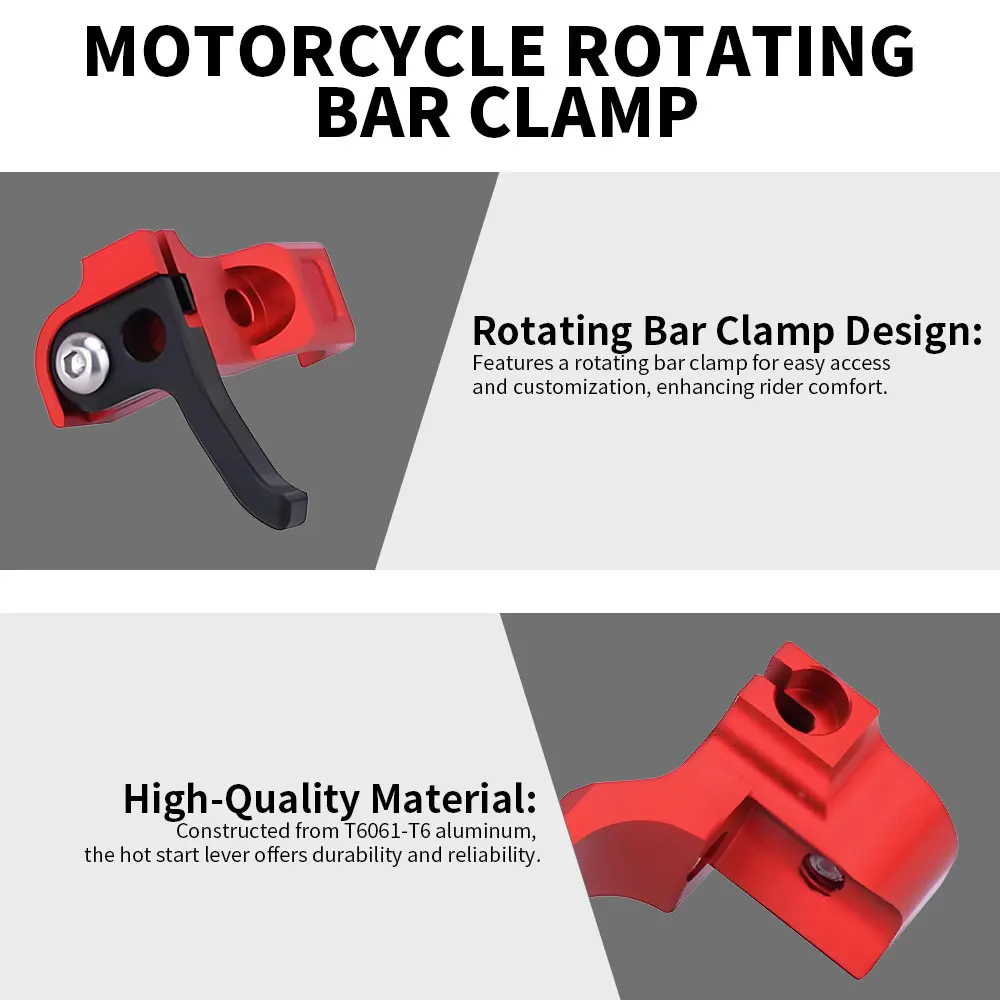 MOTORCYCLE ROTATING BAR CLAMP

Rotating Bar Clamp Design:
Features a rotating bar clamp for easy access and customization, enhancing rider comfort.

High-Quality Material:
Constructed from T6061-T6 aluminum, the hot start lever offers durability and reliability.